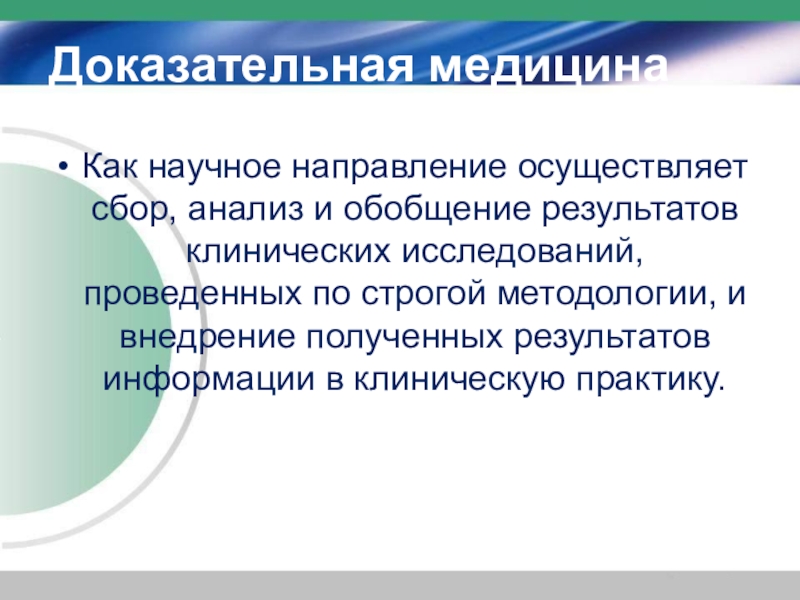 Доказательная медицина

• Как научное направление осуществляет сбор, анализ и обобщение результатов клинических исследований, проведенных по строгой методологии, и внедрение полученных результатов информации в клиническую практику.